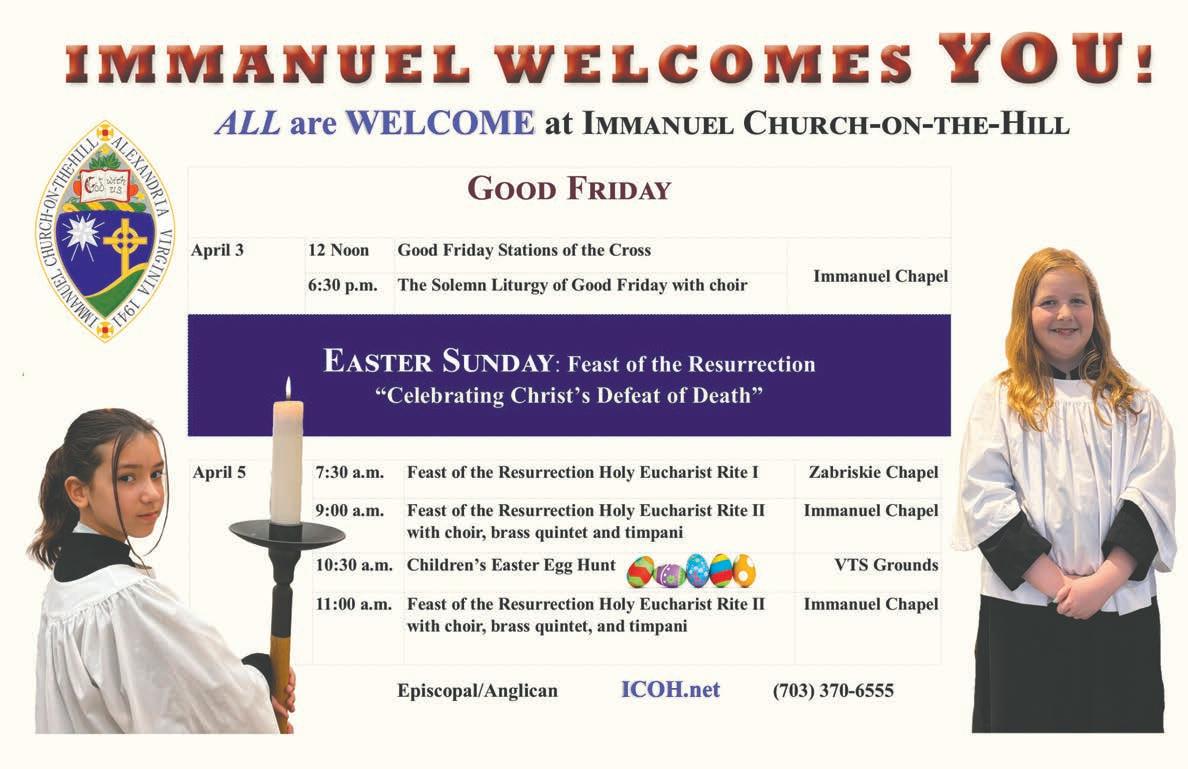 IMMANUEL WELCOMES YOU!

ALL are WELCOME at IMMANUEL CHURCH-ON-THE-HILL

IMMANUEL CHURCH-ON-THE-HILL ALEXANDRIA VIRGINIA 1941

God with us

GOOD FRIDAY

| April 3 | 12 Noon | Good Friday Stations of the Cross | Immanuel Chapel |
|---|---|---|---|
| | 6:30 p.m. | The Solemn Liturgy of Good Friday with choir | |

EASTER SUNDAY: Feast of the Resurrection
"Celebrating Christ's Defeat of Death"

| April 5 | 7:30 a.m. | Feast of the Resurrection Holy Eucharist Rite I | Zabriskie Chapel |
|---|---|---|---|
| | 9:00 a.m. | Feast of the Resurrection Holy Eucharist Rite II with choir, brass quintet and timpani | Immanuel Chapel |
| | 10:30 a.m. | Children's Easter Egg Hunt | VTS Grounds |
| | 11:00 a.m. | Feast of the Resurrection Holy Eucharist Rite II with choir, brass quintet, and timpani | Immanuel Chapel |

Episcopal/Anglican ICOH.net (703) 370-6555